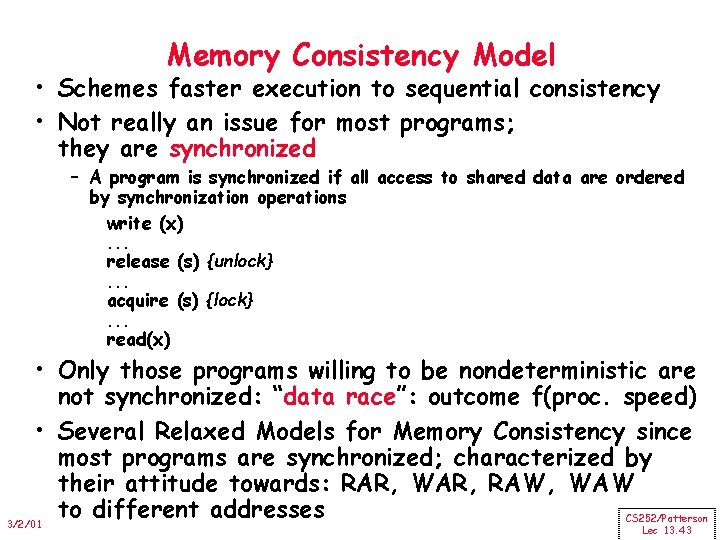 Memory Consistency Model

• Schemes faster execution to sequential consistency

• Not really an issue for most programs; they are synchronized

– A program is synchronized if all access to shared data are ordered by synchronization operations

write (x)
...
release (s) {unlock}
...
acquire (s) {lock}
...
read(x)

• Only those programs willing to be nondeterministic are not synchronized: "data race": outcome f(proc. speed)

• Several Relaxed Models for Memory Consistency since most programs are synchronized; characterized by their attitude towards: RAR, WAR, RAW, WAW to different addresses

3/2/01

CS252/Patterson
Lec 13.43